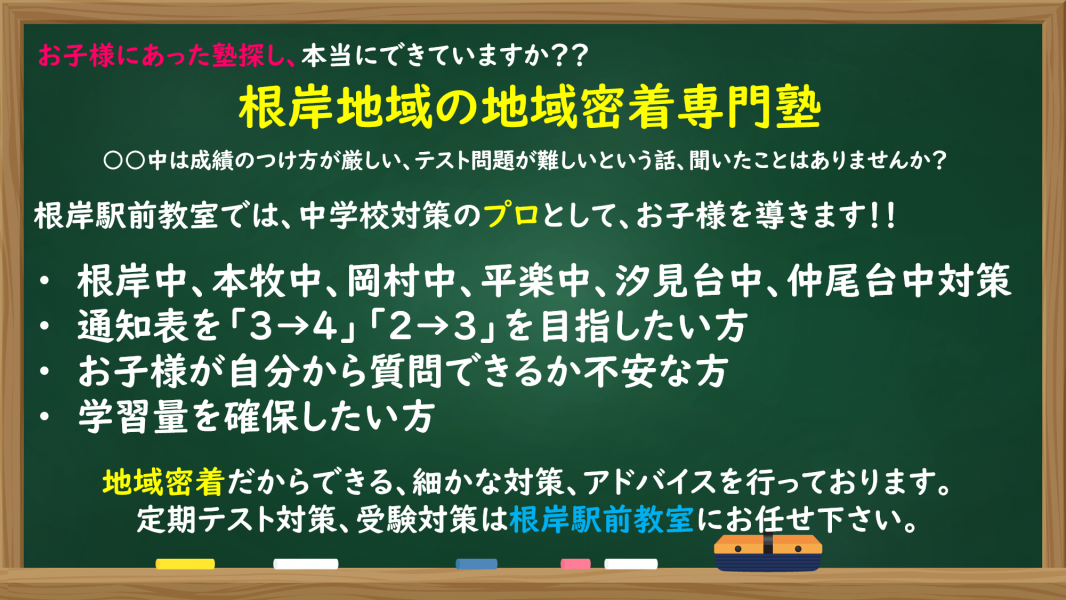 お子様にあった塾探し、本当にできていますか??

根岸地域の地域密着専門塾

○○中は成績のつけ方が厳しい、テスト問題が難しいという話、聞いたことはありませんか?

根岸駅前教室では、中学校対策のプロとして、お子様を導きます!!

・ 根岸中、本牧中、岡村中、平楽中、汐見台中、仲尾台中対策
・ 通知表を「3→4」「2→3」を目指したい方
・ お子様が自分から質問できるか不安な方
・ 学習量を確保したい方

地域密着だからできる、細かな対策、アドバイスを行っております。
定期テスト対策、受験対策は根岸駅前教室にお任せ下さい。